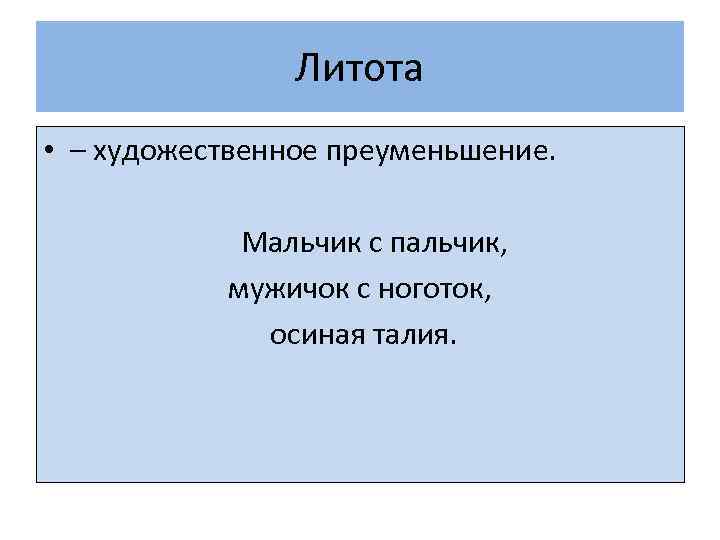 Литота

• – художественное преуменьшение.

Мальчик с пальчик,
мужичок с ноготок,
осиная талия.